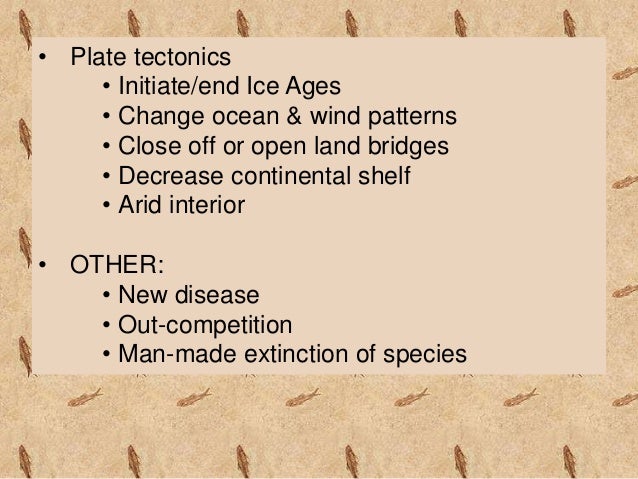 • Plate tectonics
  • Initiate/end Ice Ages
  • Change ocean & wind patterns
  • Close off or open land bridges
  • Decrease continental shelf
  • Arid interior

• OTHER:
  • New disease
  • Out-competition
  • Man-made extinction of species